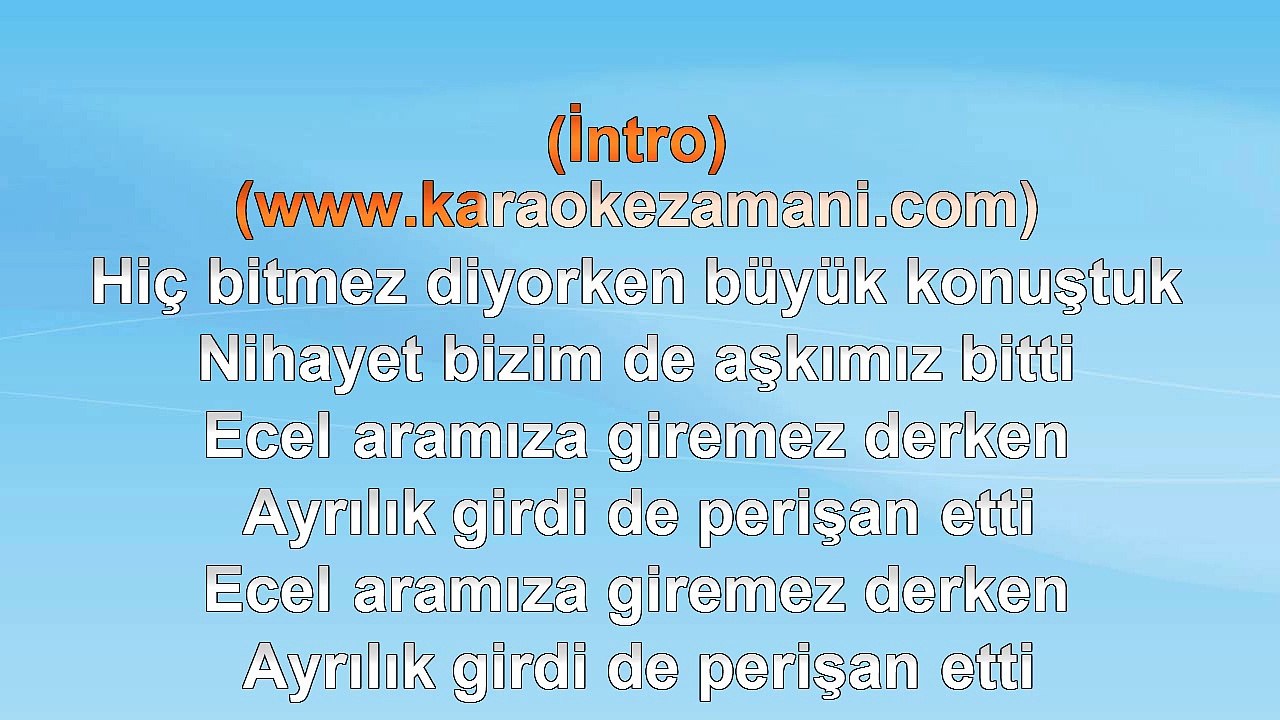 (İntro)
(www.karaokezamani.com)
Hiç bitmez diyorken büyük konuştuk
Nihayet bizim de aşkımız bitti
Ecel aramıza giremez derken
Ayrılık girdi de perişan etti
Ecel aramıza giremez derken
Ayrılık girdi de perişan etti